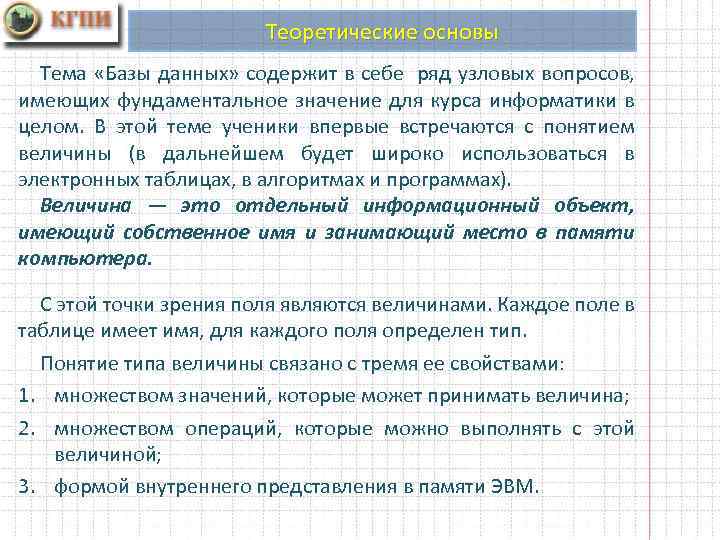 КГПИ

Теоретические основы

Тема «Базы данных» содержит в себе ряд узловых вопросов, имеющих фундаментальное значение для курса информатики в целом. В этой теме ученики впервые встречаются с понятием величины (в дальнейшем будет широко использоваться в электронных таблицах, в алгоритмах и программах).

Величина — это отдельный информационный объект, имеющий собственное имя и занимающий место в памяти компьютера.

С этой точки зрения поля являются величинами. Каждое поле в таблице имеет имя, для каждого поля определен тип.

Понятие типа величины связано с тремя ее свойствами:

1. множеством значений, которые может принимать величина;
2. множеством операций, которые можно выполнять с этой величиной;
3. формой внутреннего представления в памяти ЭВМ.